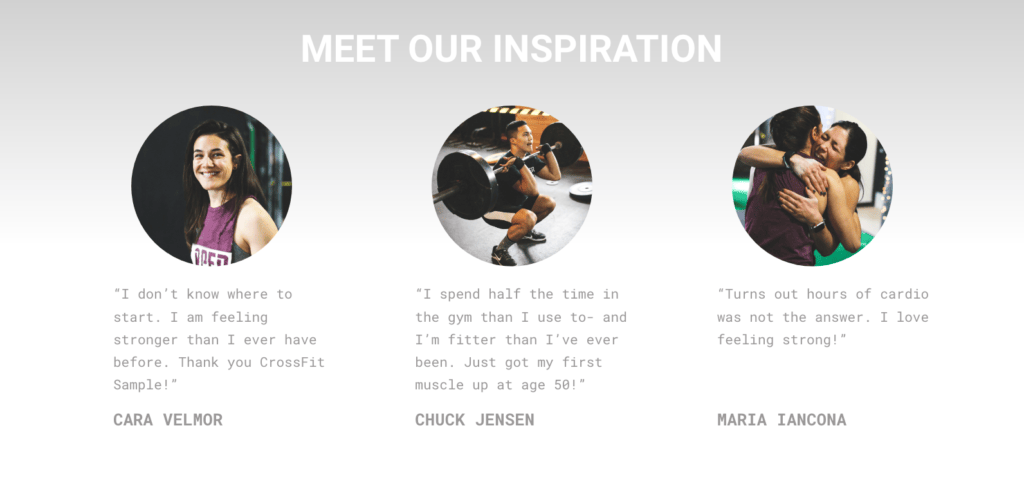 MEET OUR INSPIRATION

"I don't know where to start. I am feeling stronger than I ever have before. Thank you CrossFit Sample!"

CARA VELMOR

"I spend half the time in the gym than I use to- and I'm fitter than I've ever been. Just got my first muscle up at age 50!"

CHUCK JENSEN

"Turns out hours of cardio was not the answer. I love feeling strong!"

MARIA IANCONA